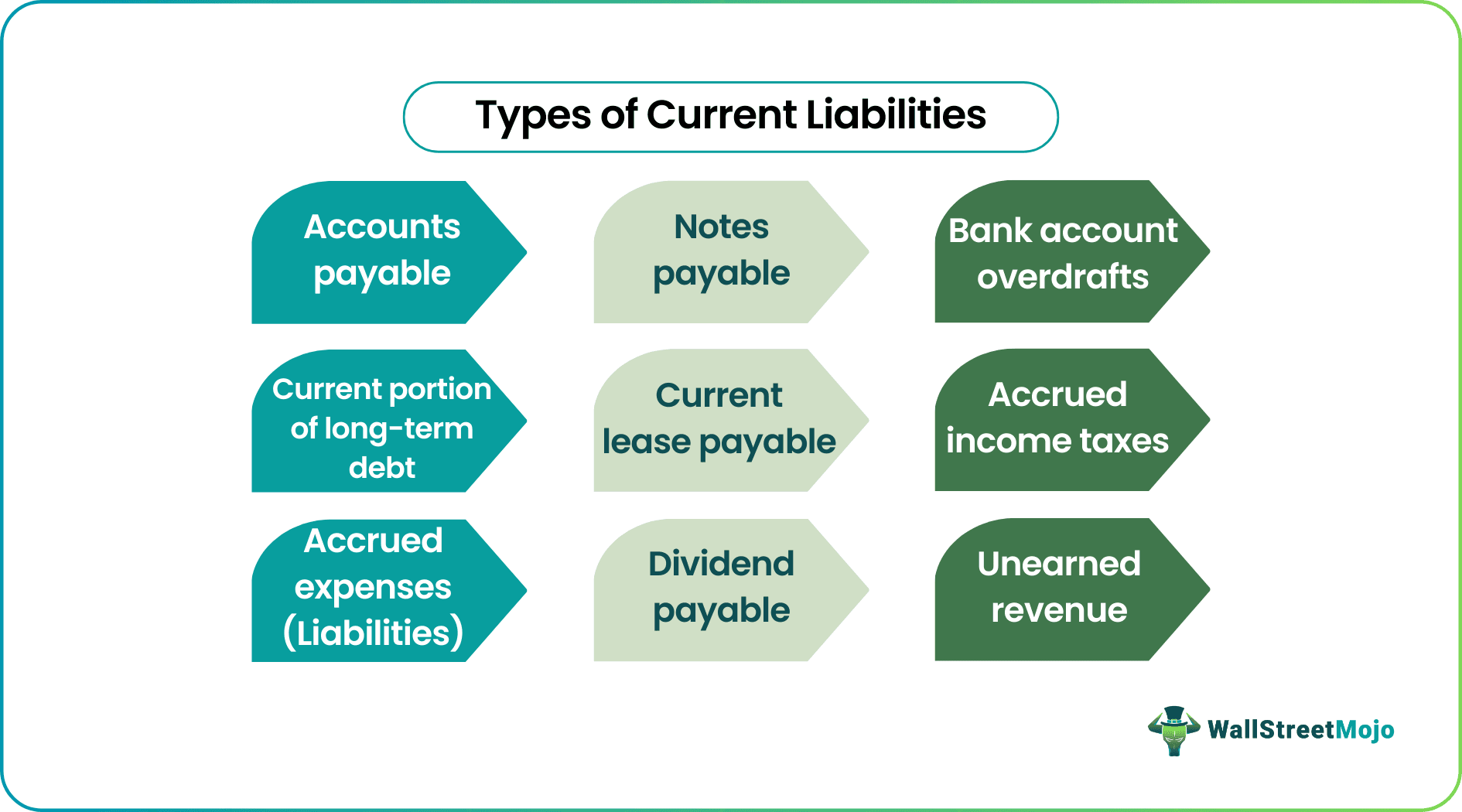 Types of Current Liabilities

Accounts payable

Notes payable

Bank account overdrafts

Current portion of long-term debt

Current lease payable

Accrued income taxes

Accrued expenses (Liabilities)

Dividend payable

Unearned revenue

WallStreetMojo